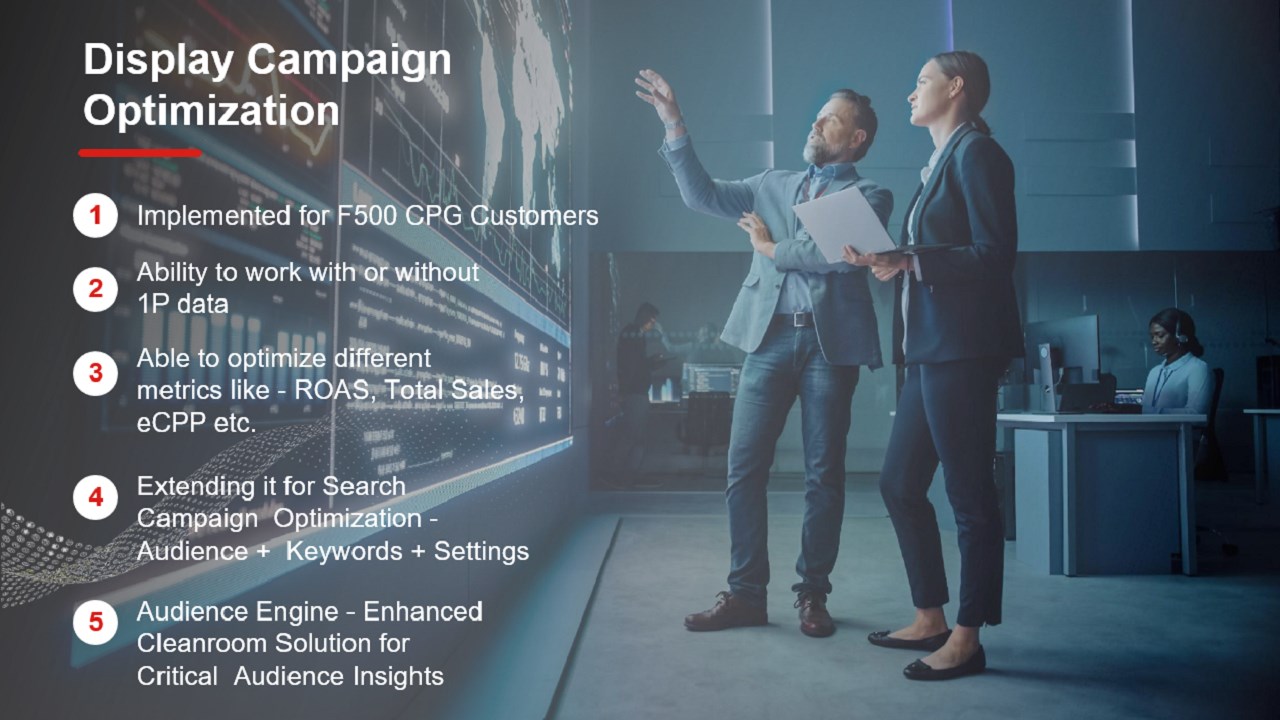 Display Campaign Optimization

1 Implemented for F500 CPG Customers

2 Ability to work with or without 1P data

3 Able to optimize different metrics like - ROAS, Total Sales, eCPP etc.

4 Extending it for Search Campaign Optimization - Audience + Keywords + Settings

5 Audience Engine - Enhanced Cleanroom Solution for Critical Audience Insights